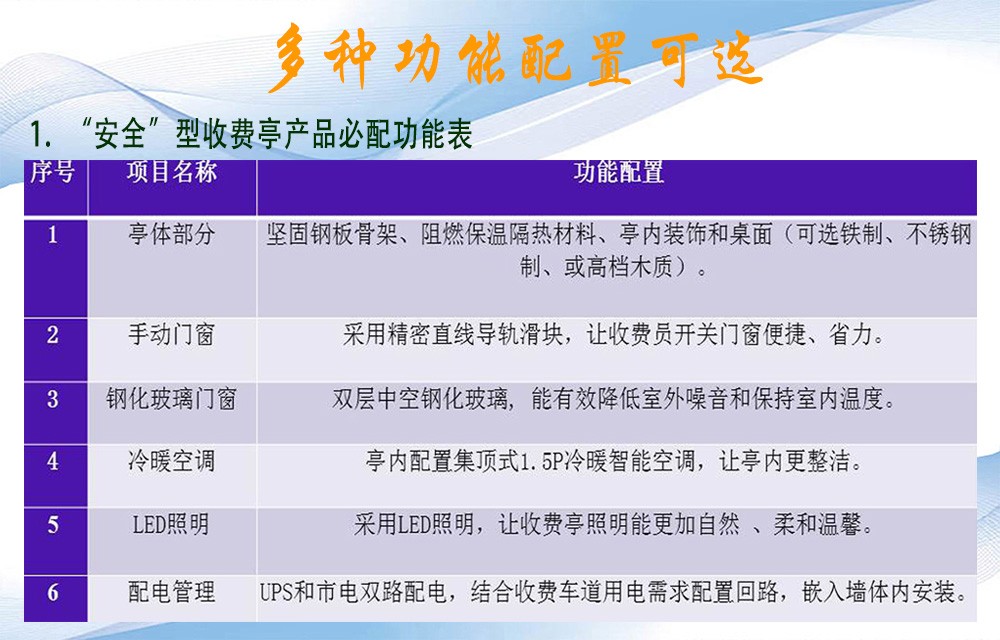 多种功能配置可选

1. “安全”型收费亭产品必配功能表

| 序号 | 项目名称 | 功能配置 |
|---|---|---|
| 1 | 亭体部分 | 坚固钢板骨架、阻燃保温隔热材料、亭内装饰和桌面（可选铁制、不锈钢制、或高档木质）。 |
| 2 | 手动门窗 | 采用精密直线导轨滑块，让收费员开关门窗便捷、省力。 |
| 3 | 钢化玻璃门窗 | 双层中空钢化玻璃，能有效降低室外噪音和保持室内温度。 |
| 4 | 冷暖空调 | 亭内配置集顶式1.5P冷暖智能空调，让亭内更整洁。 |
| 5 | LED照明 | 采用LED照明，让收费亭照明能更加自然 、柔和温馨。 |
| 6 | 配电管理 | UPS和市电双路配电，结合收费车道用电需求配置回路，嵌入墙体内安装。 |